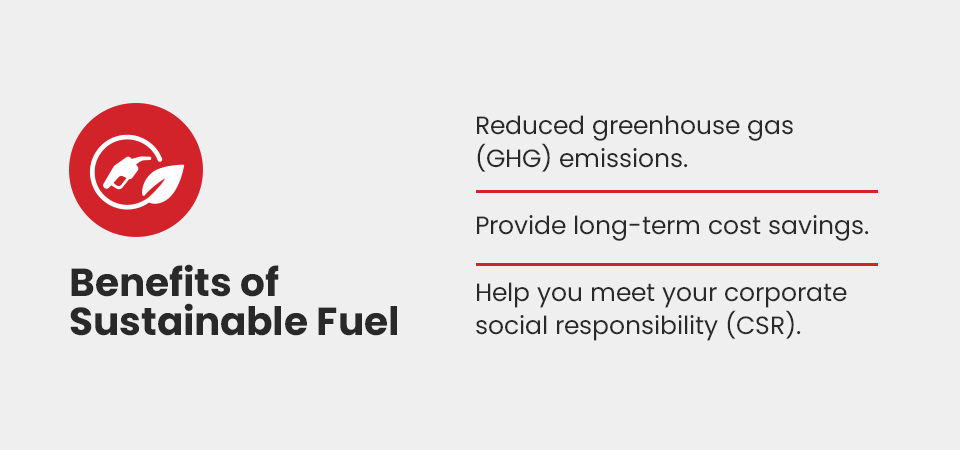 Benefits of Sustainable Fuel

Reduced greenhouse gas (GHG) emissions.

Provide long-term cost savings.

Help you meet your corporate social responsibility (CSR).